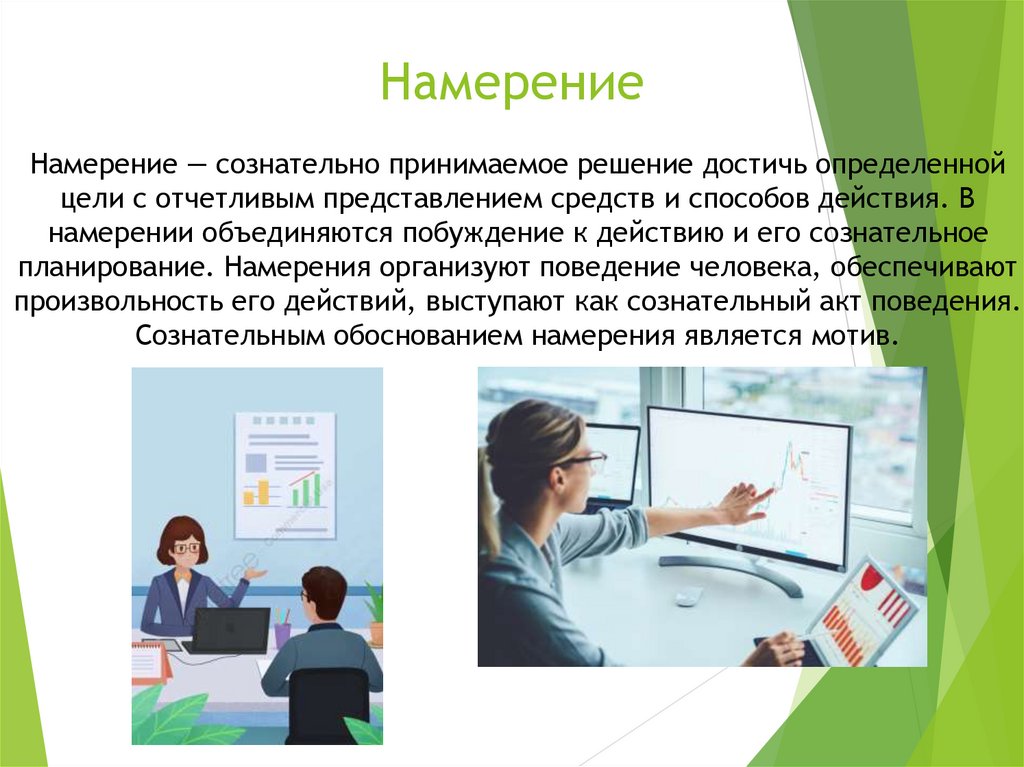 Намерение

Намерение — сознательно принимаемое решение достичь определенной цели с отчетливым представлением средств и способов действия. В намерении объединяются побуждение к действию и его сознательное планирование. Намерения организуют поведение человека, обеспечивают произвольность его действий, выступают как сознательный акт поведения. Сознательным обоснованием намерения является мотив.